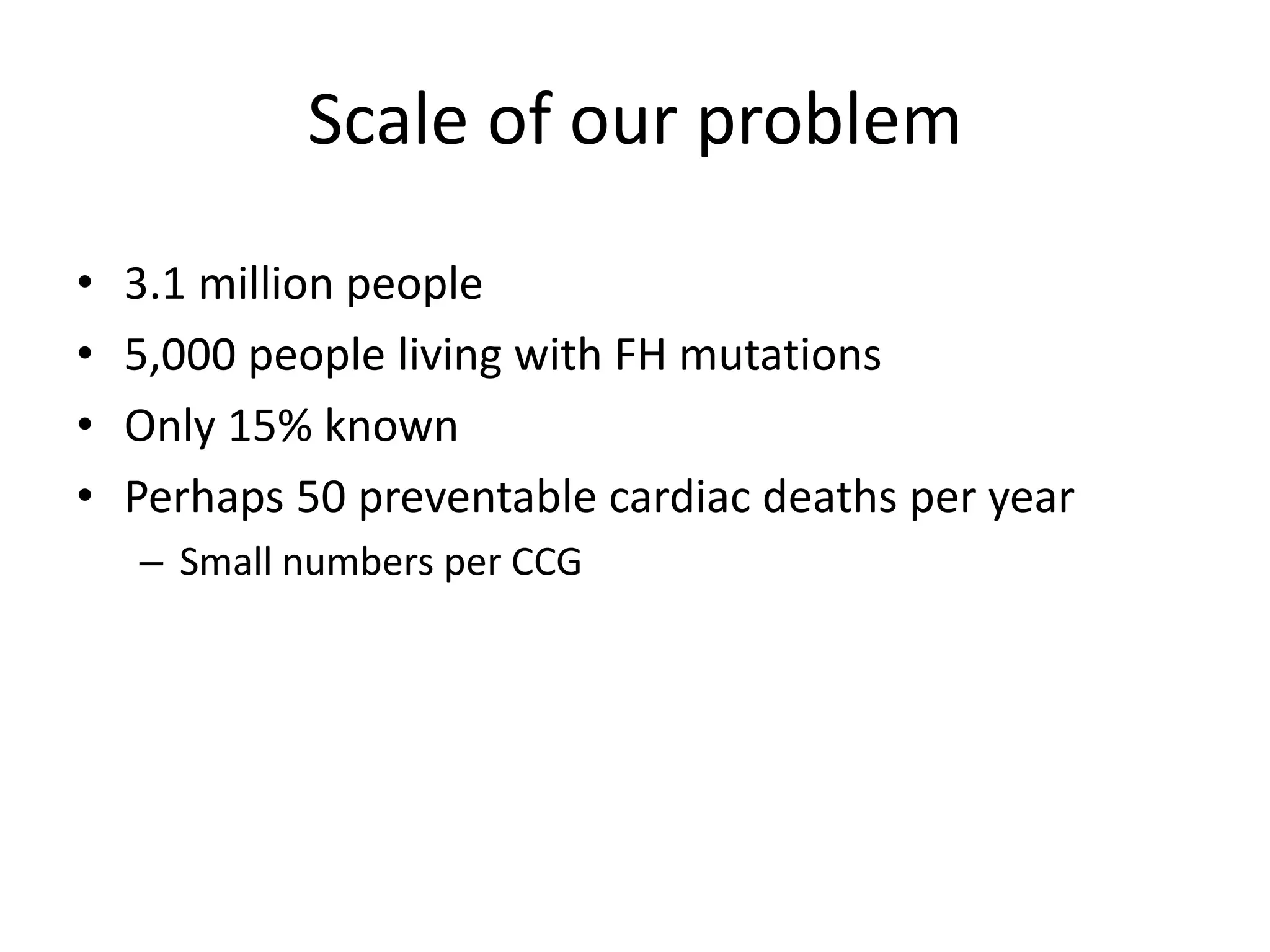 Scale of our problem

• 3.1 million people
• 5,000 people living with FH mutations
• Only 15% known
• Perhaps 50 preventable cardiac deaths per year
  – Small numbers per CCG